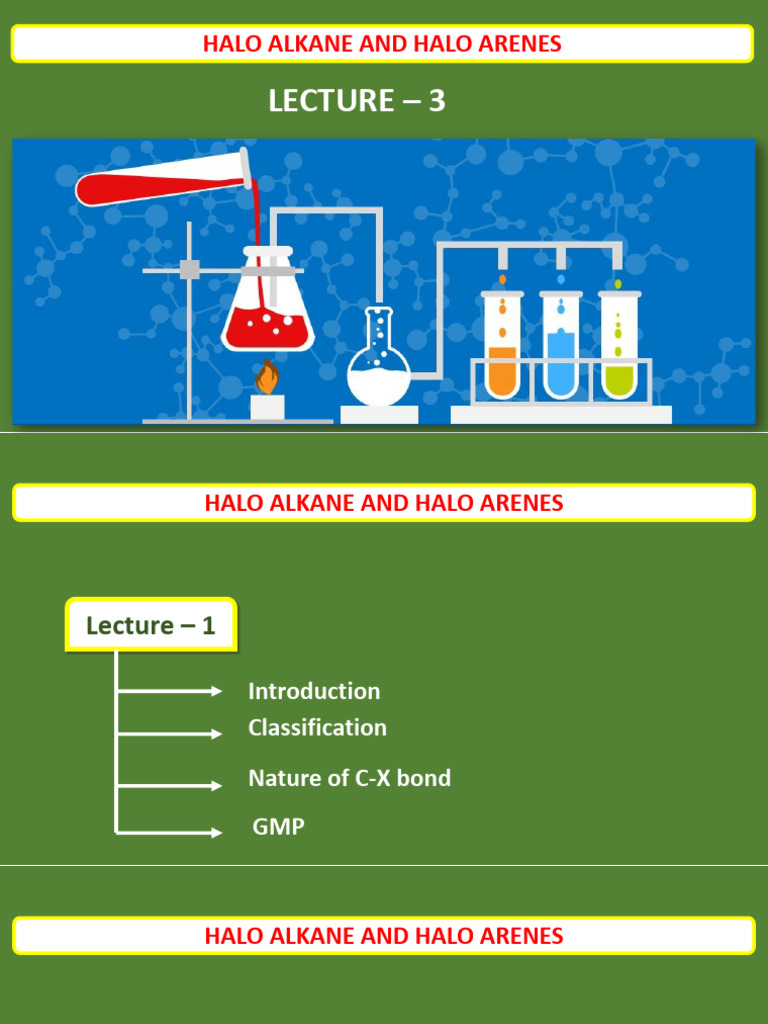 HALO ALKANE AND HALO ARENES

LECTURE – 3

HALO ALKANE AND HALO ARENES

Lecture – 1

Introduction

Classification

Nature of C-X bond

GMP

HALO ALKANE AND HALO ARENES